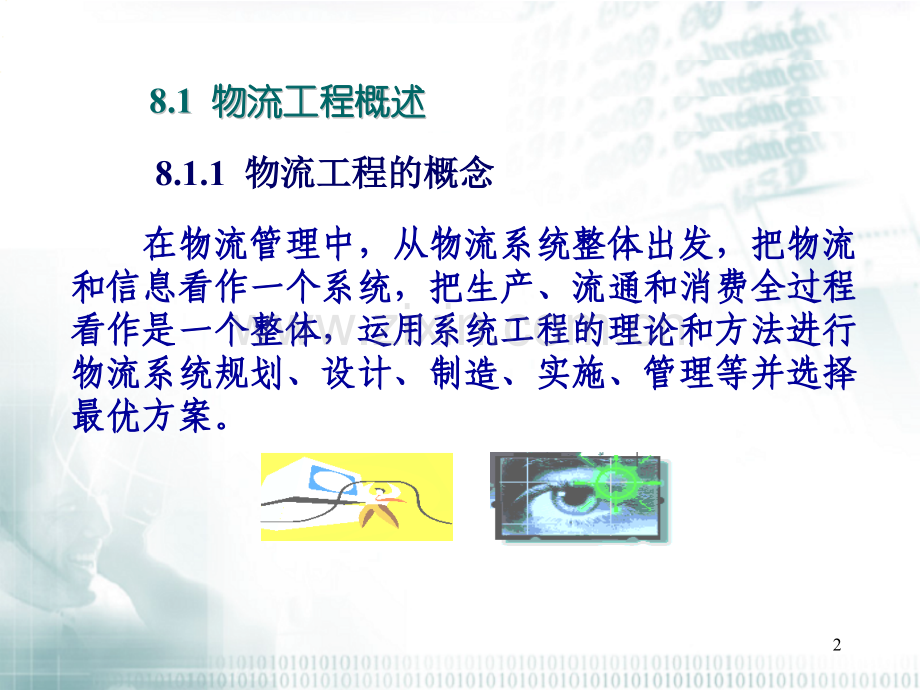 8.1 物流工程概述

8.1.1 物流工程的概念

在物流管理中，从物流系统整体出发，把物流和信息看作一个系统，把生产、流通和消费全过程看作是一个整体，运用系统工程的理论和方法进行物流系统规划、设计、制造、实施、管理等并选择最优方案。

2